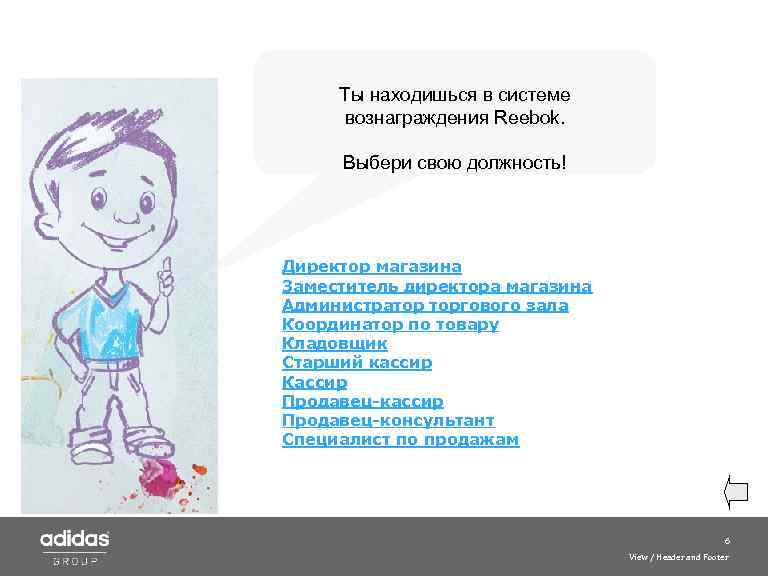 Ты находишься в системе вознаграждения Reebok.

Выбери свою должность!

Директор магазина
Заместитель директора магазина
Администратор торгового зала
Координатор по товару
Кладовщик
Старший кассир
Кассир
Продавец-кассир
Продавец-консультант
Специалист по продажам

adidas GROUP

6

View / Header and Footer